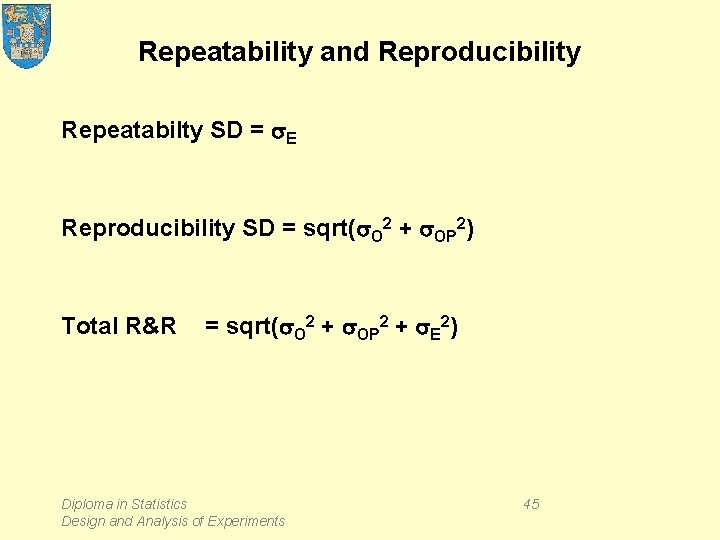 Repeatability and Reproducibility

Repeatabilty SD = $\sigma_E$

Reproducibility SD = sqrt($\sigma_O^2 + \sigma_{OP}^2$)

Total R&R = sqrt($\sigma_O^2 + \sigma_{OP}^2 + \sigma_E^2$)

Diploma in Statistics
Design and Analysis of Experiments

45